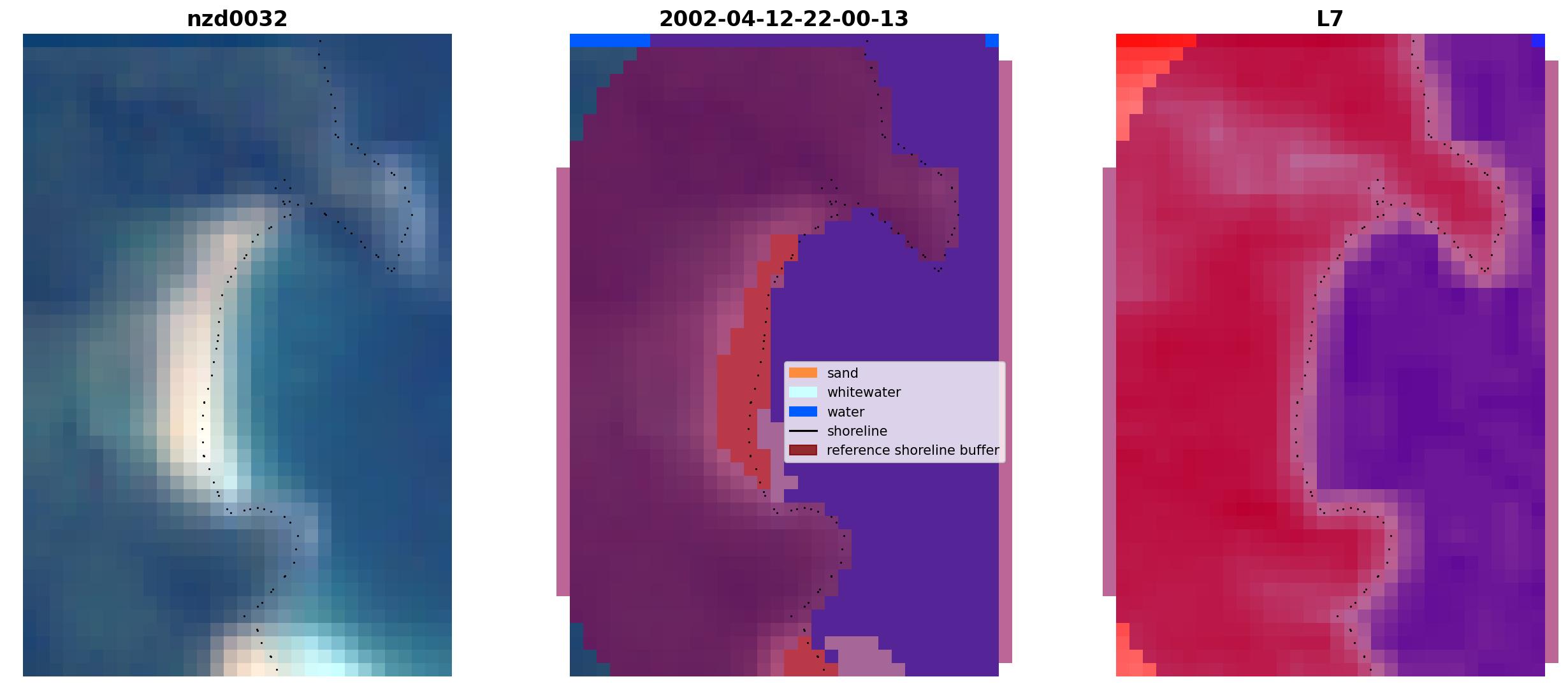 nzd0032

2002-04-12-22-00-13

L7

sand
whitewater
water
shoreline
reference shoreline buffer